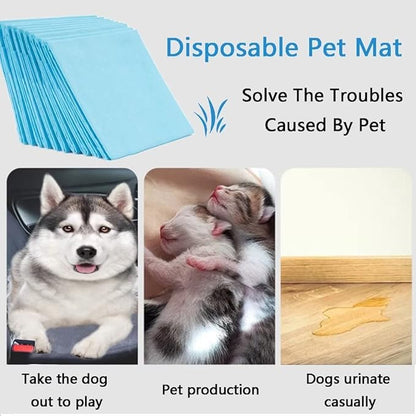 Disposable Pet Mat

Solve The Troubles Caused By Pet

Take the dog out to play

Pet production

Dogs urinate casually